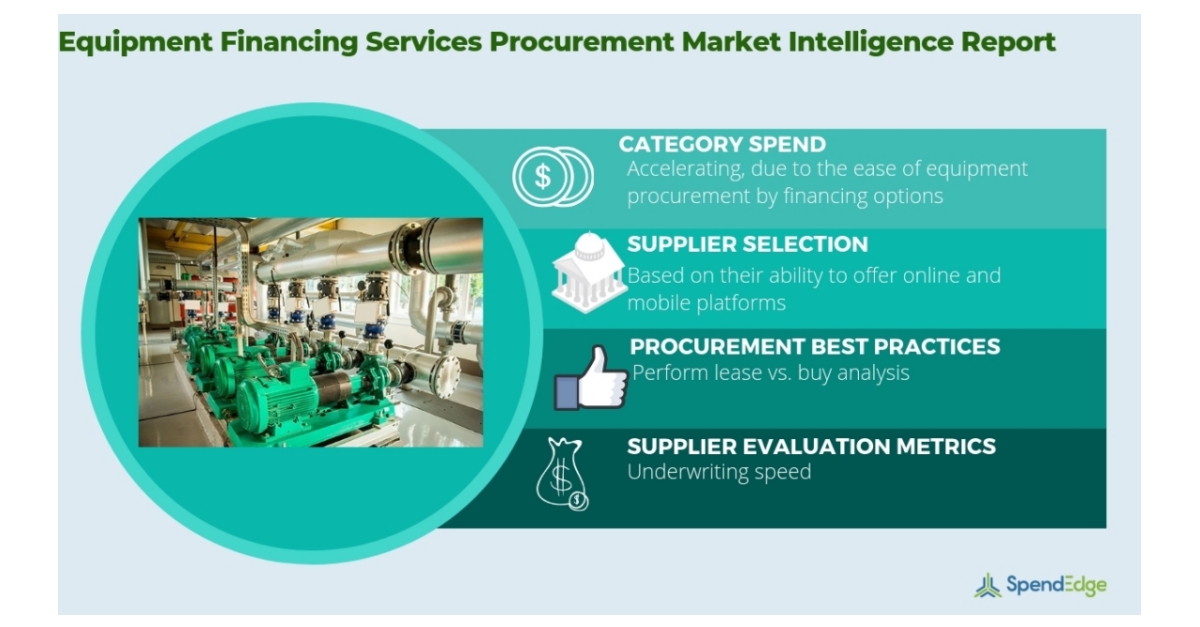 Equipment Financing Services Procurement Market Intelligence Report

CATEGORY SPEND
Accelerating, due to the ease of equipment procurement by financing options

SUPPLIER SELECTION
Based on their ability to offer online and mobile platforms

PROCUREMENT BEST PRACTICES
Perform lease vs. buy analysis

SUPPLIER EVALUATION METRICS
Underwriting speed

SpendEdge